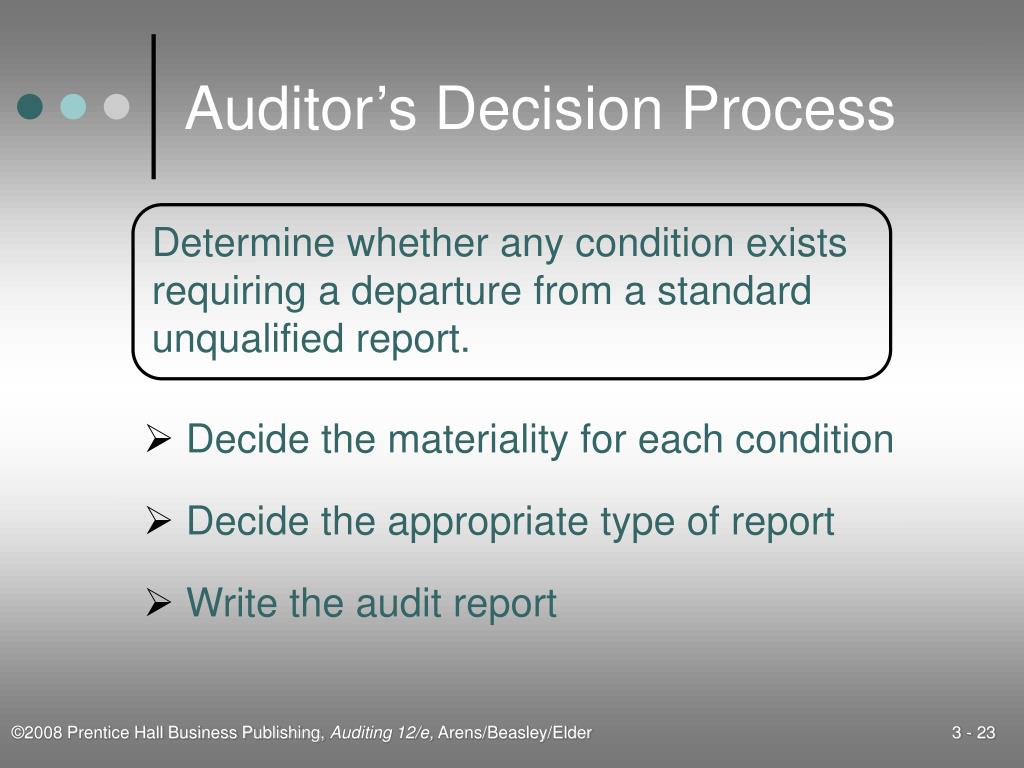 Auditor’s Decision Process

Determine whether any condition exists requiring a departure from a standard unqualified report.

➢ Decide the materiality for each condition

➢ Decide the appropriate type of report

➢ Write the audit report

©2008 Prentice Hall Business Publishing, Auditing 12/e, Arens/Beasley/Elder

3 - 23